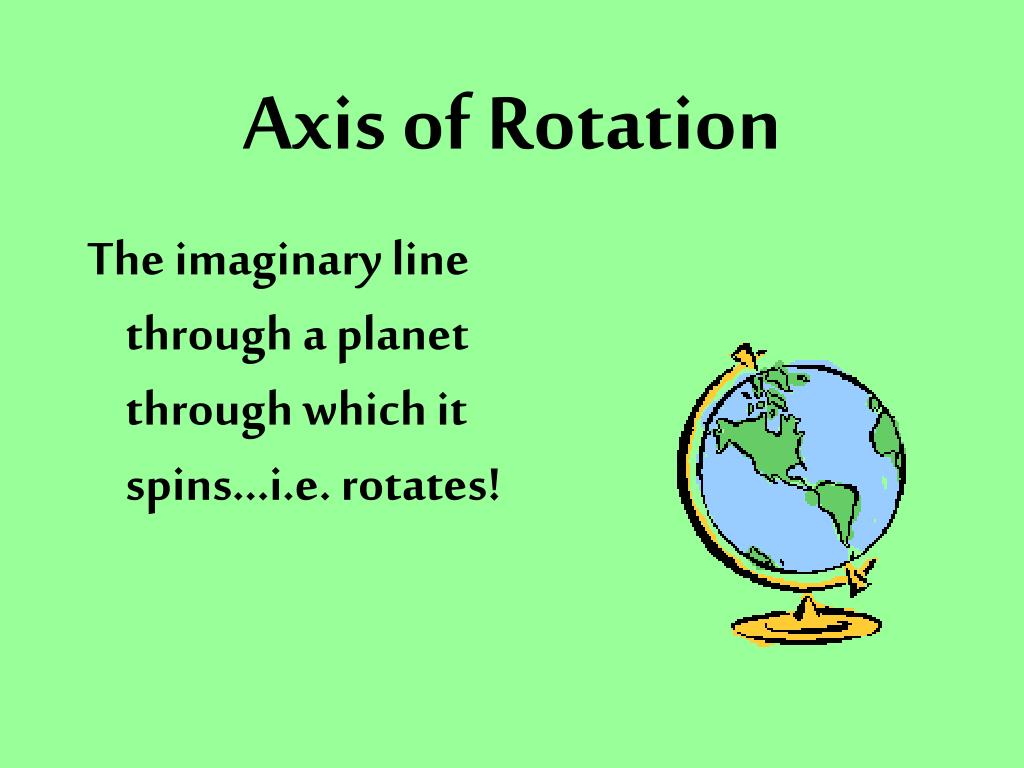 Axis of Rotation

The imaginary line through a planet through which it spins…i.e. rotates!